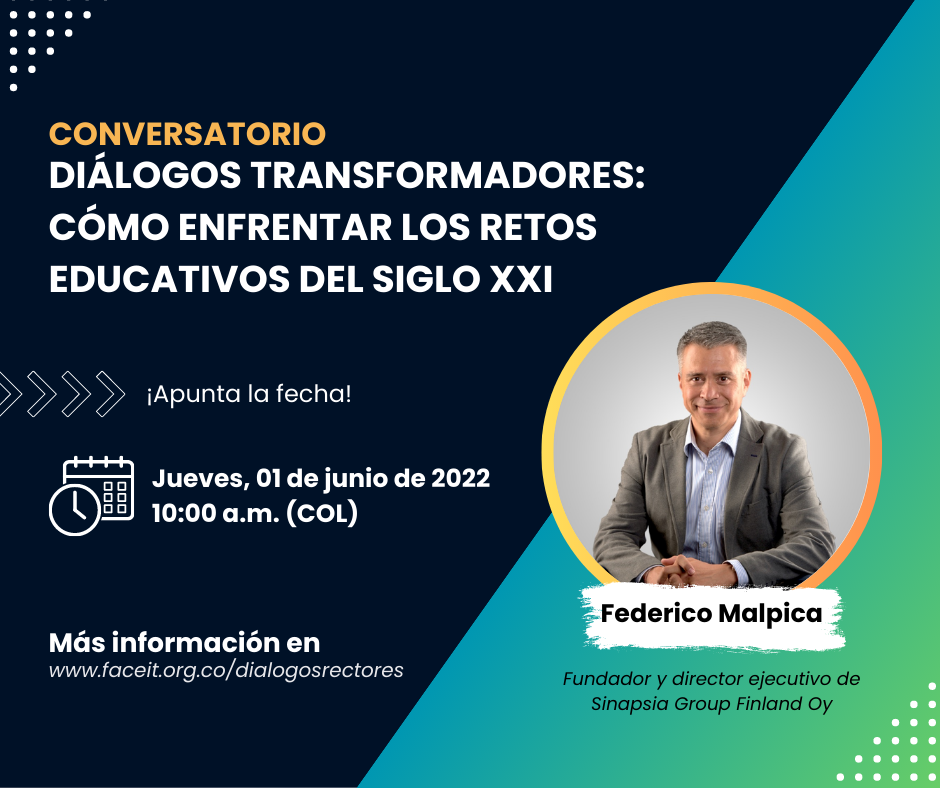 CONVERSATORIO
DIÁLOGOS TRANSFORMADORES: CÓMO ENFRENTAR LOS RETOS EDUCATIVOS DEL SIGLO XXI

¡Apunta la fecha!

Jueves, 01 de junio de 2022
10:00 a.m. (COL)

Más información en
www.faceit.org.co/dialogosrectores

Federico Malpica

Fundador y director ejecutivo de Sinapsia Group Finland Oy